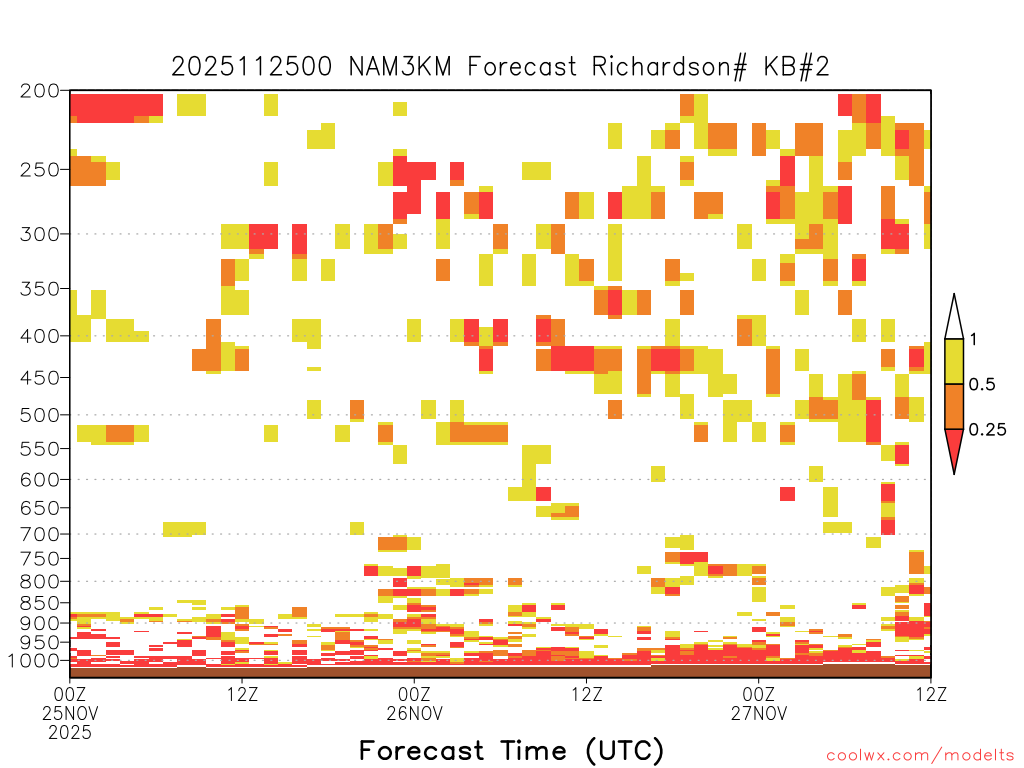 2025112500 NAM3KM Forecast Richardson# KB#2

200
250
300
350
400
450
500
550
600
650
700
750
800
850
900
950
1000

1
0.5
0.25

00Z
25NOV
2025
12Z
00Z
26NOV
12Z
00Z
27NOV
12Z

Forecast Time (UTC)

coolwx.com/modelts